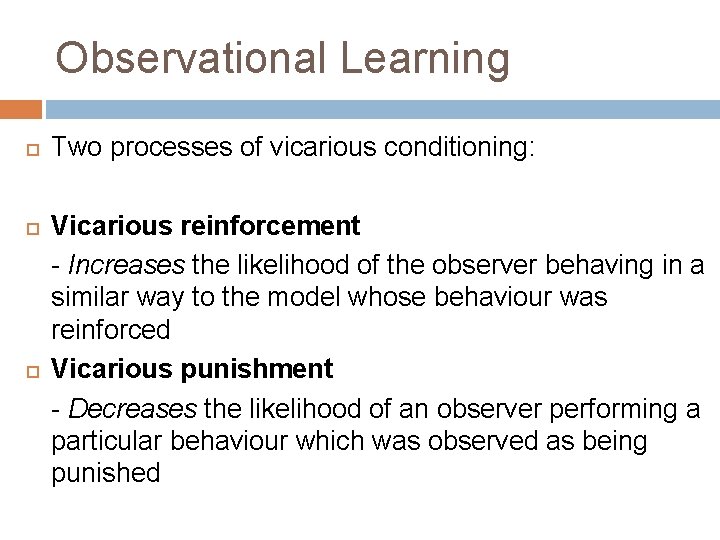 Observational Learning

Two processes of vicarious conditioning:

Vicarious reinforcement

- Increases the likelihood of the observer behaving in a similar way to the model whose behaviour was reinforced

Vicarious punishment

- Decreases the likelihood of an observer performing a particular behaviour which was observed as being punished